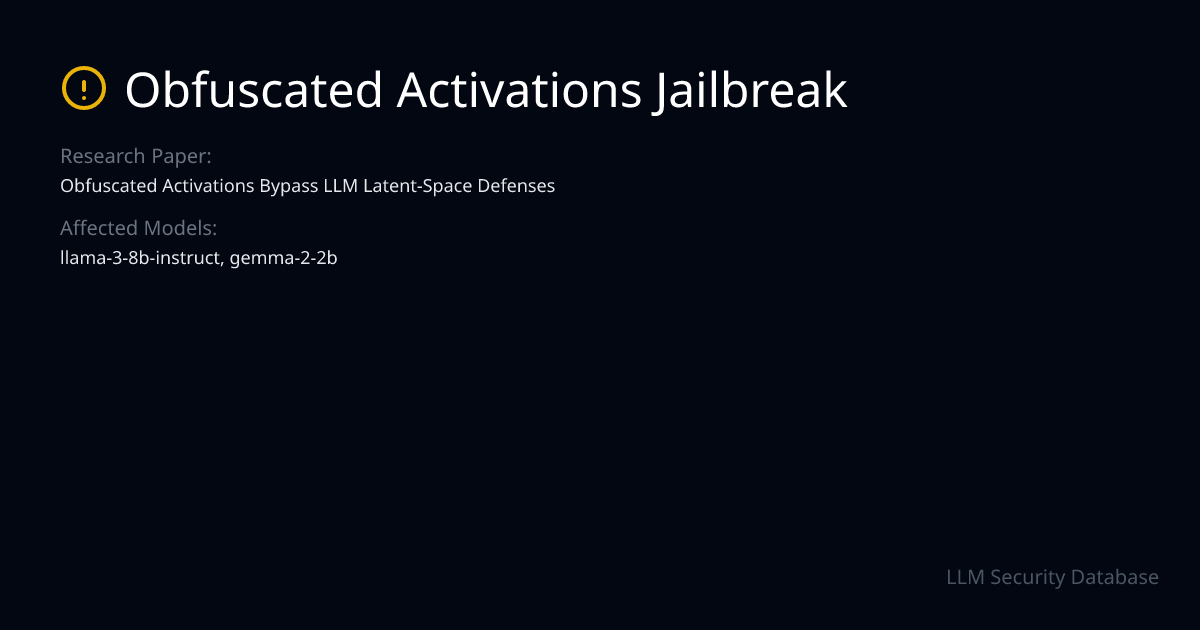 Obfuscated Activations Jailbreak

Research Paper:
Obfuscated Activations Bypass LLM Latent-Space Defenses

Affected Models:
llama-3-8b-instruct, gemma-2-2b

LLM Security Database